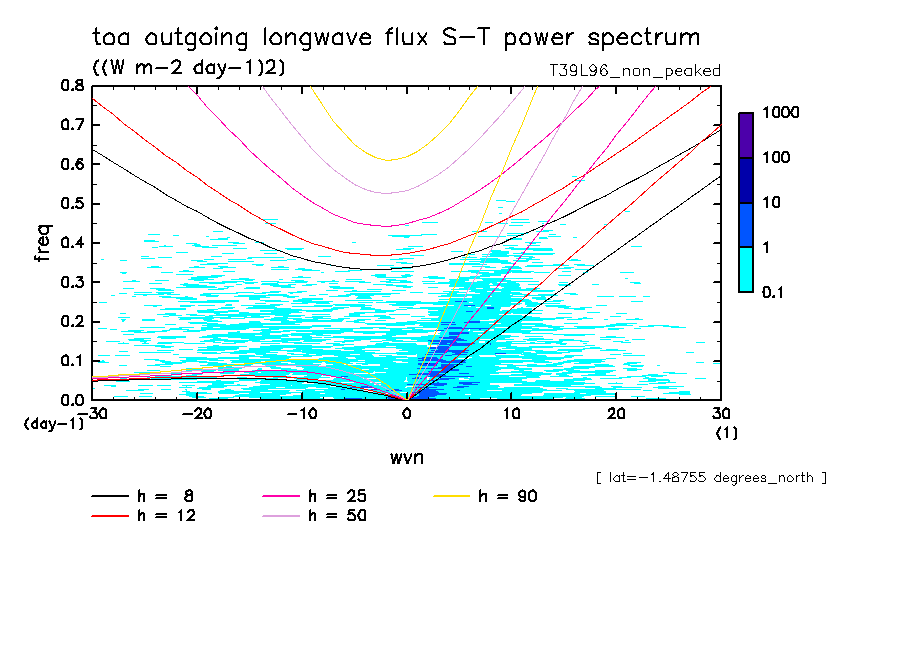 toa outgoing longwave flux S-T power spectrum
((W m-2 day-1)2)
T39L96_non_peaked

freq
0.8
0.7
0.6
0.5
0.4
0.3
0.2
0.1
0.0
(day-1)
-30
-20
-10
0
10
20
30
(1)
wvn

1000
100
10
1
0.1

[ lat=-1.48755 degrees_north ]

h = 8
h = 12
h = 25
h = 50
h = 90